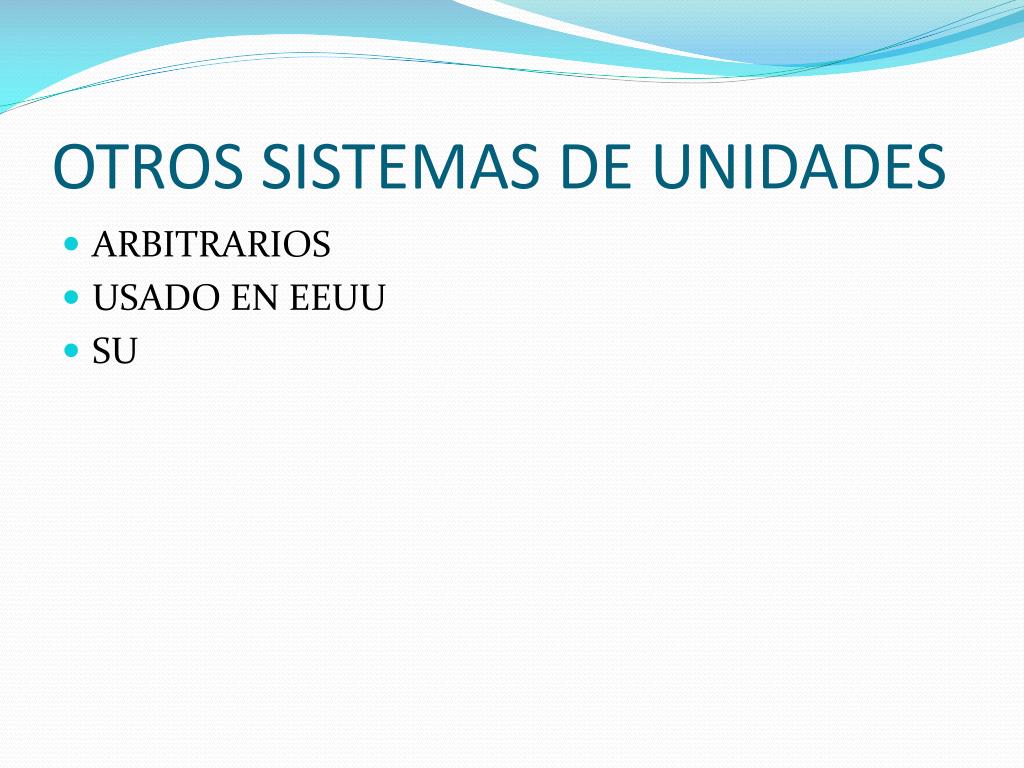 OTROS SISTEMAS DE UNIDADES

- ARBITRARIOS
- USADO EN EEUU
- SU